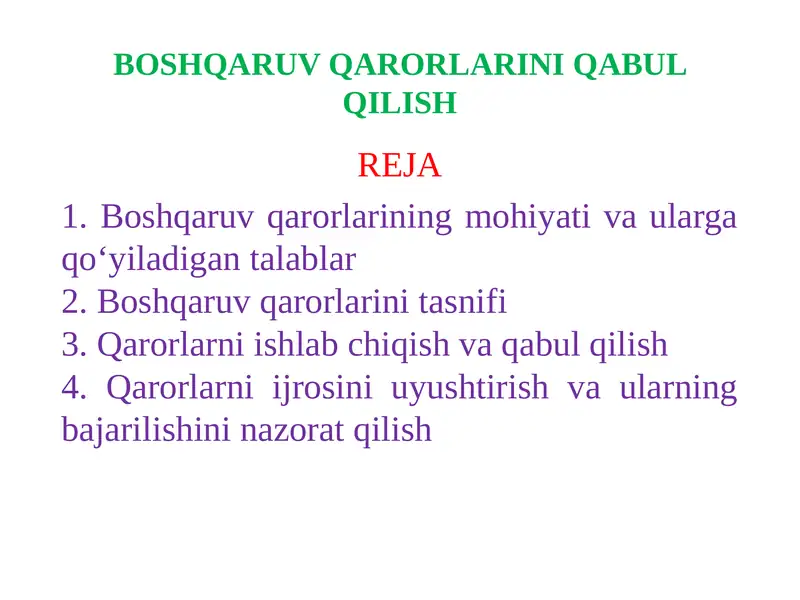 BOSHQARUV QARORLARINI QABUL QILISH

REJA

1. Boshqaruv qarorlarining mohiyati va ularga qo‘yiladigan talablar
2. Boshqaruv qarorlarini tasnifi
3. Qarorlarni ishlab chiqish va qabul qilish
4. Qarorlarni ijrosini uyushtirish va ularning bajarilishini nazorat qilish